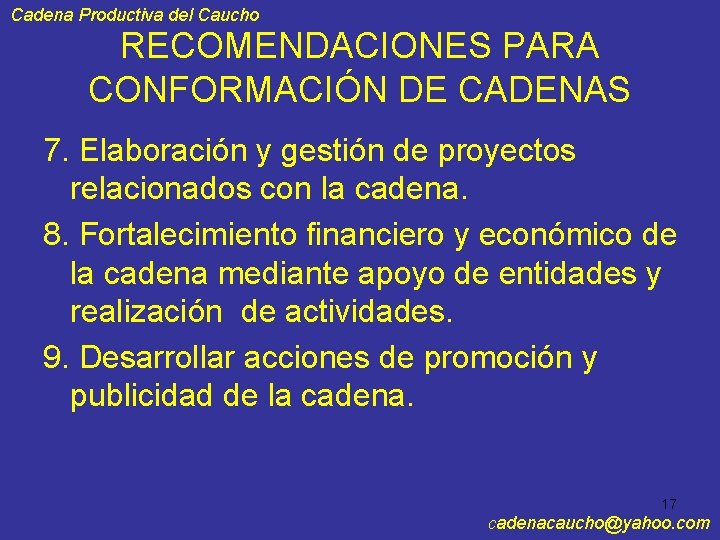 Cadena Productiva del Caucho

RECOMENDACIONES PARA CONFORMACIÓN DE CADENAS

7. Elaboración y gestión de proyectos relacionados con la cadena.

8. Fortalecimiento financiero y económico de la cadena mediante apoyo de entidades y realización de actividades.

9. Desarrollar acciones de promoción y publicidad de la cadena.

17

cadenacaucho@yahoo.com